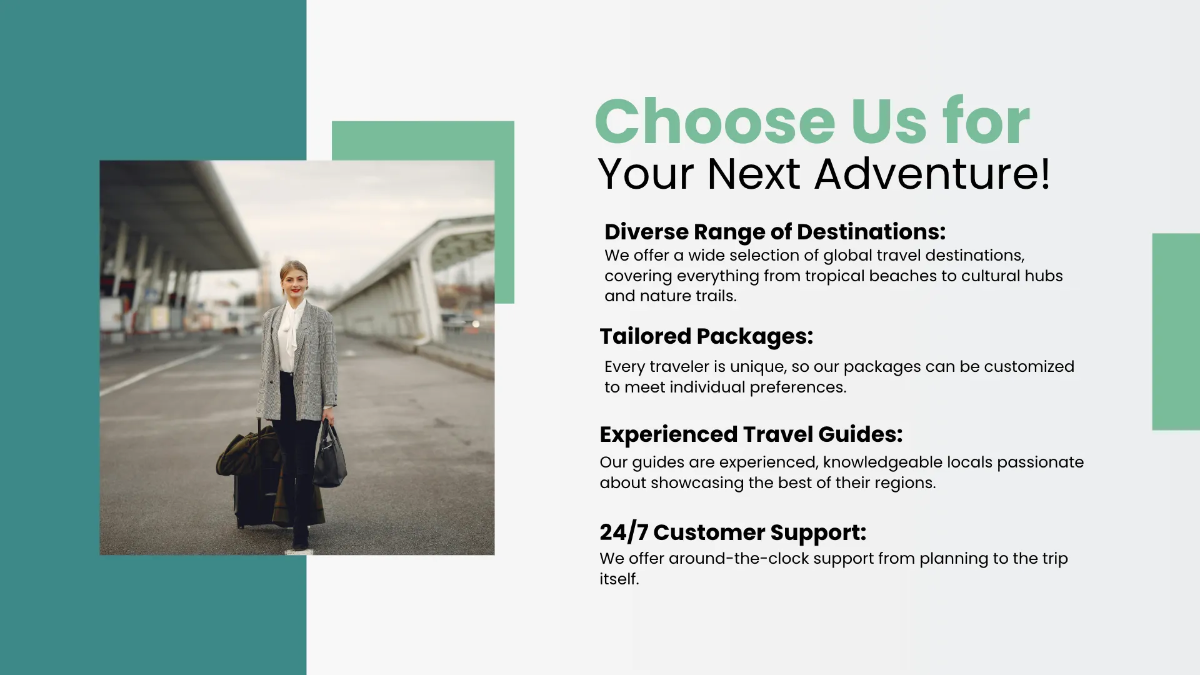 Choose Us for
Your Next Adventure!

Diverse Range of Destinations:
We offer a wide selection of global travel destinations, covering everything from tropical beaches to cultural hubs and nature trails.

Tailored Packages:
Every traveler is unique, so our packages can be customized to meet individual preferences.

Experienced Travel Guides:
Our guides are experienced, knowledgeable locals passionate about showcasing the best of their regions.

24/7 Customer Support:
We offer around-the-clock support from planning to the trip itself.